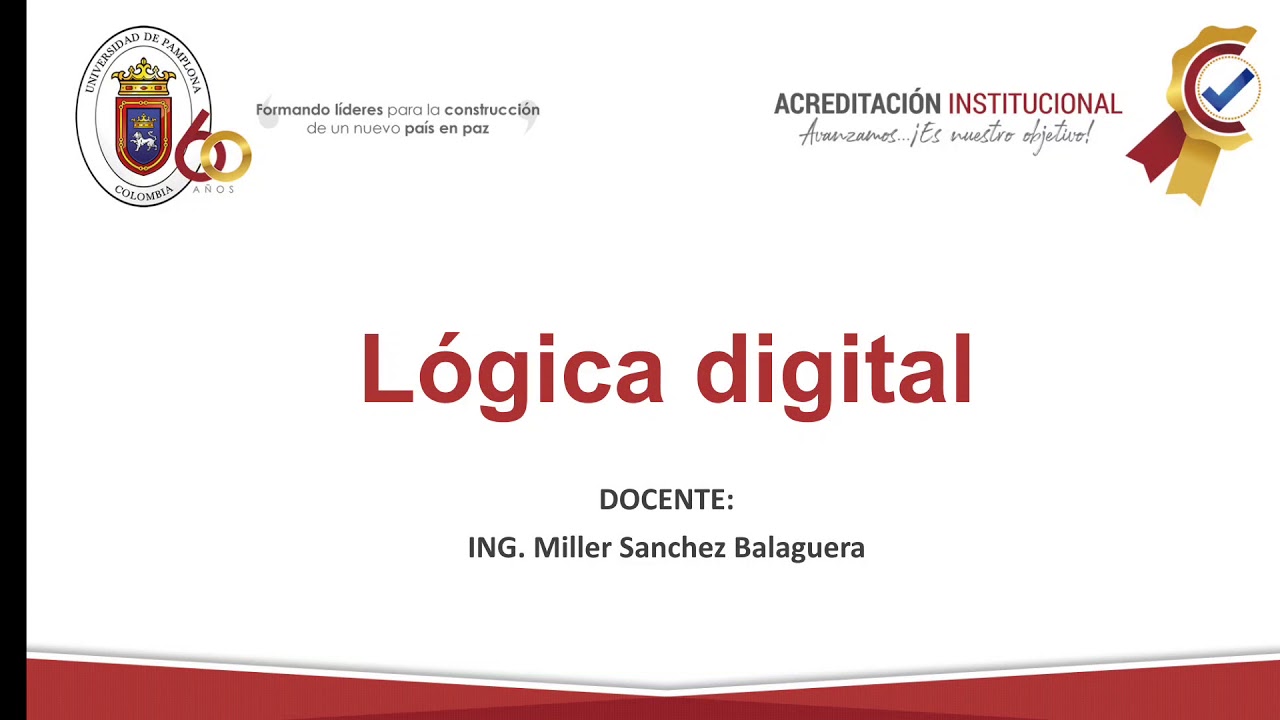 UNIVERSIDAD DE PAMPLONA
COLOMBIA
60 AÑOS

Formando líderes para la construcción de un nuevo país en paz

ACREDITACIÓN INSTITUCIONAL
Avanzamos...¡Es nuestro objetivo!

Lógica digital

DOCENTE:
ING. Miller Sanchez Balaguera